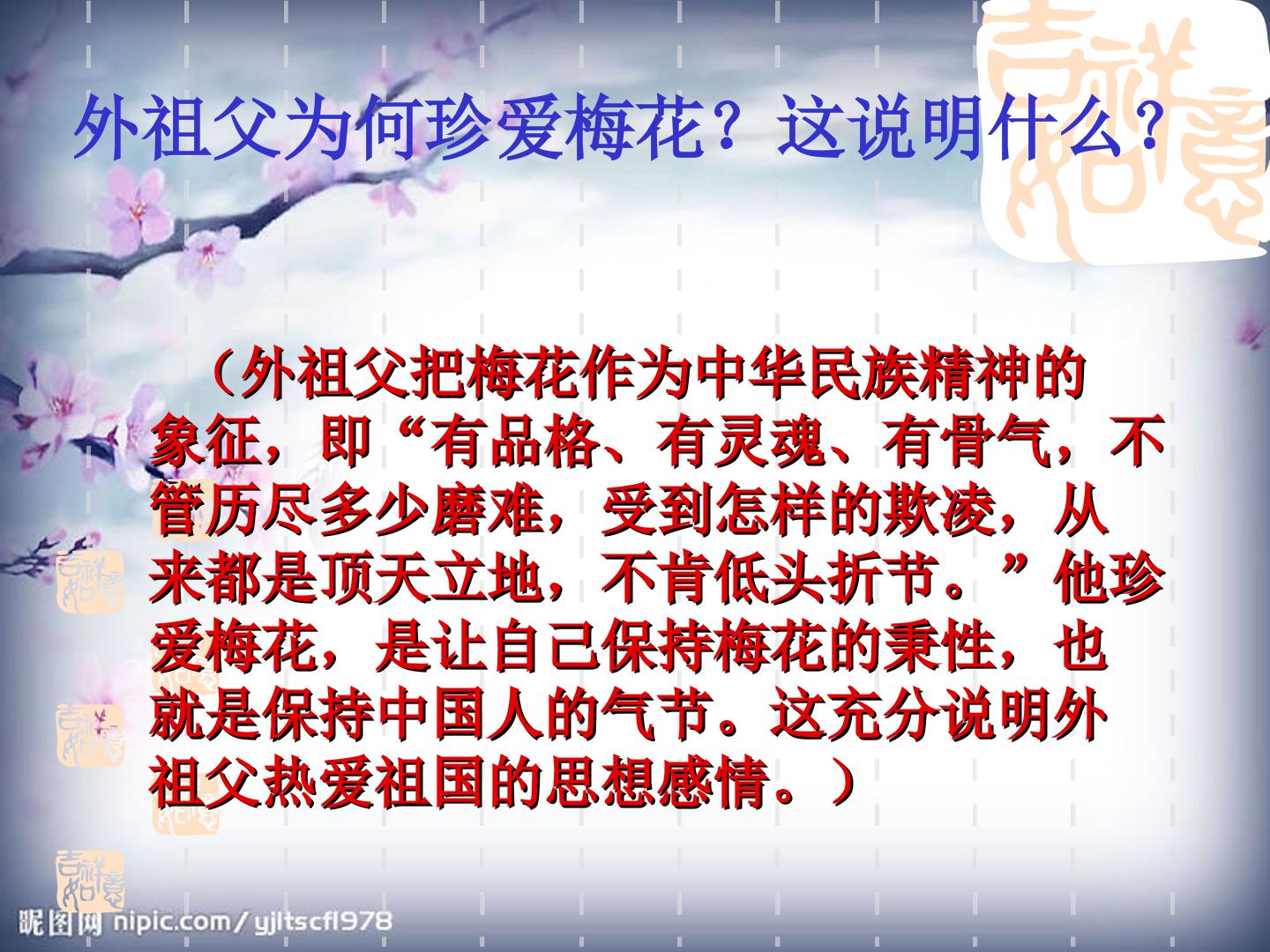 外祖父为何珍爱梅花？这说明什么？

（外祖父把梅花作为中华民族精神的象征，即“有品格、有灵魂、有骨气，不管历尽多少磨难，受到怎样的欺凌，从来都是顶天立地，不肯低头折节。”他珍爱梅花，是让自己保持梅花的秉性，也就是保持中国人的气节。这充分说明外祖父热爱祖国的思想感情。）

昵图网 nipic.com/yjltscfl978